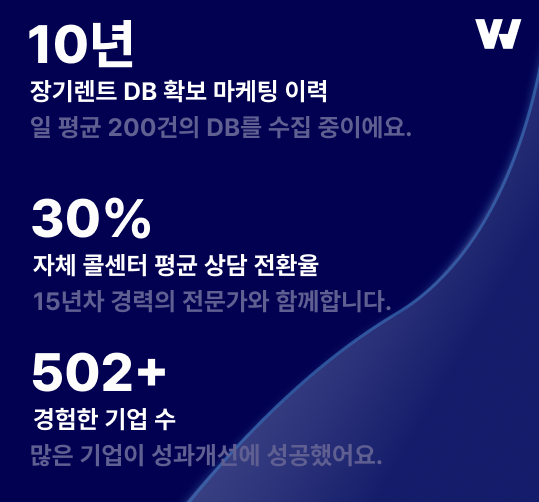 10년

장기렌트 DB 확보 마케팅 이력

일 평균 200건의 DB를 수집 중이에요.

30%

자체 콜센터 평균 상담 전환율

15년차 경력의 전문가와 함께합니다.

502+

경험한 기업 수

많은 기업이 성과개선에 성공했어요.